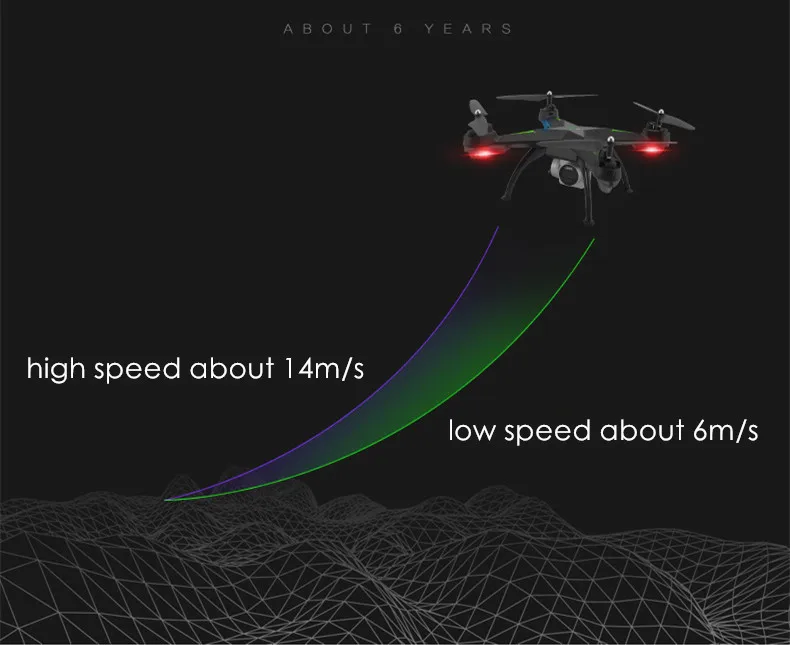 ABOUT 6 YEARS

high speed about 14m/s

low speed about 6m/s